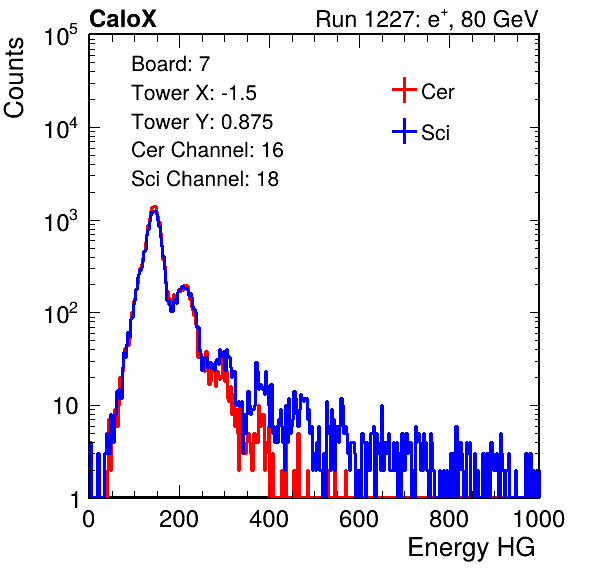 CaloX

Run 1227: $e^{+}$, 80 GeV

Counts

$10^5$

$10^4$

$10^3$

$10^2$

10

1

Board: 7

Tower X: -1.5

Tower Y: 0.875

Cer Channel: 16

Sci Channel: 18

Cer

Sci

0

200

400

600

800

1000

Energy HG